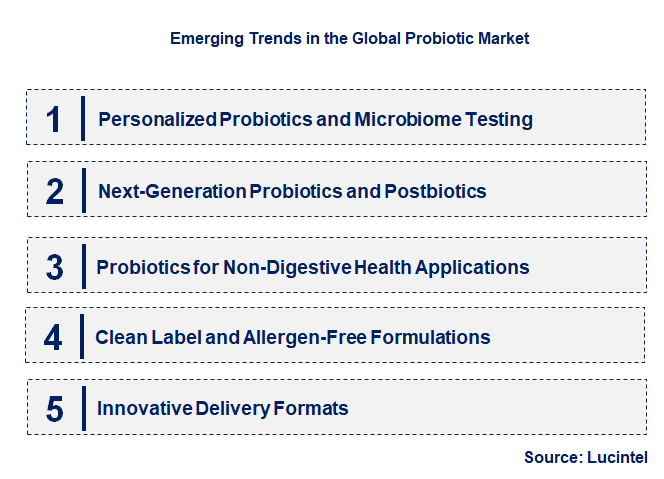 Emerging Trends in the Global Probiotic Market

1 Personalized Probiotics and Microbiome Testing

2 Next-Generation Probiotics and Postbiotics

3 Probiotics for Non-Digestive Health Applications

4 Clean Label and Allergen-Free Formulations

5 Innovative Delivery Formats

Source: Lucintel